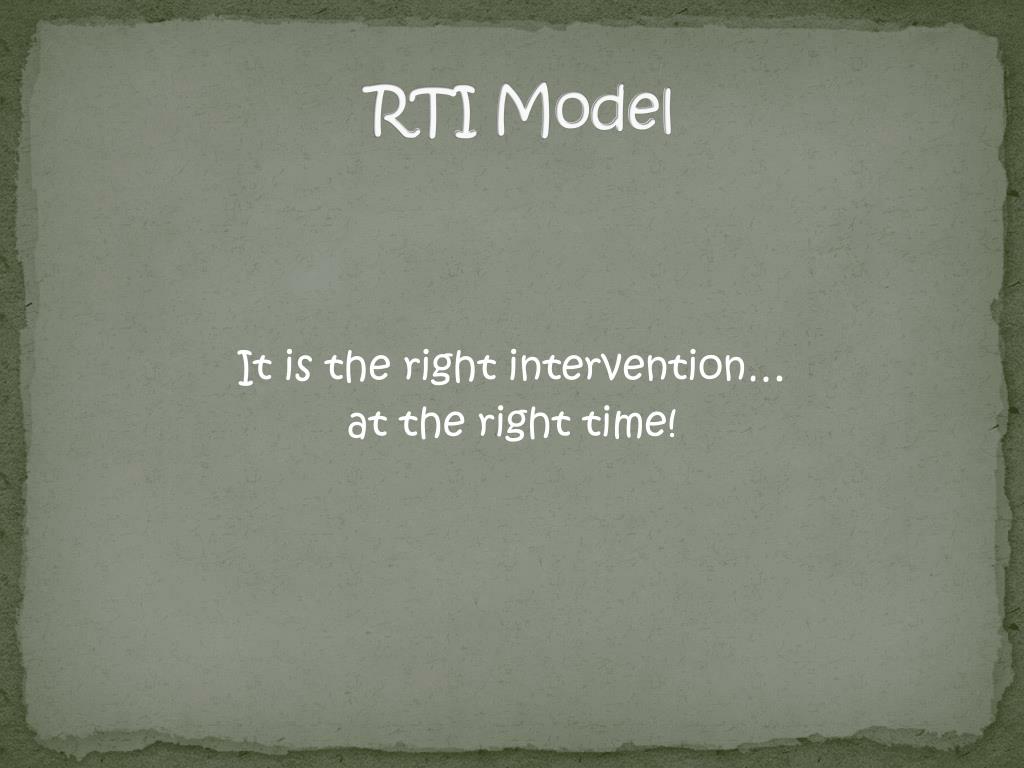 RTI Model

It is the right intervention…
at the right time!